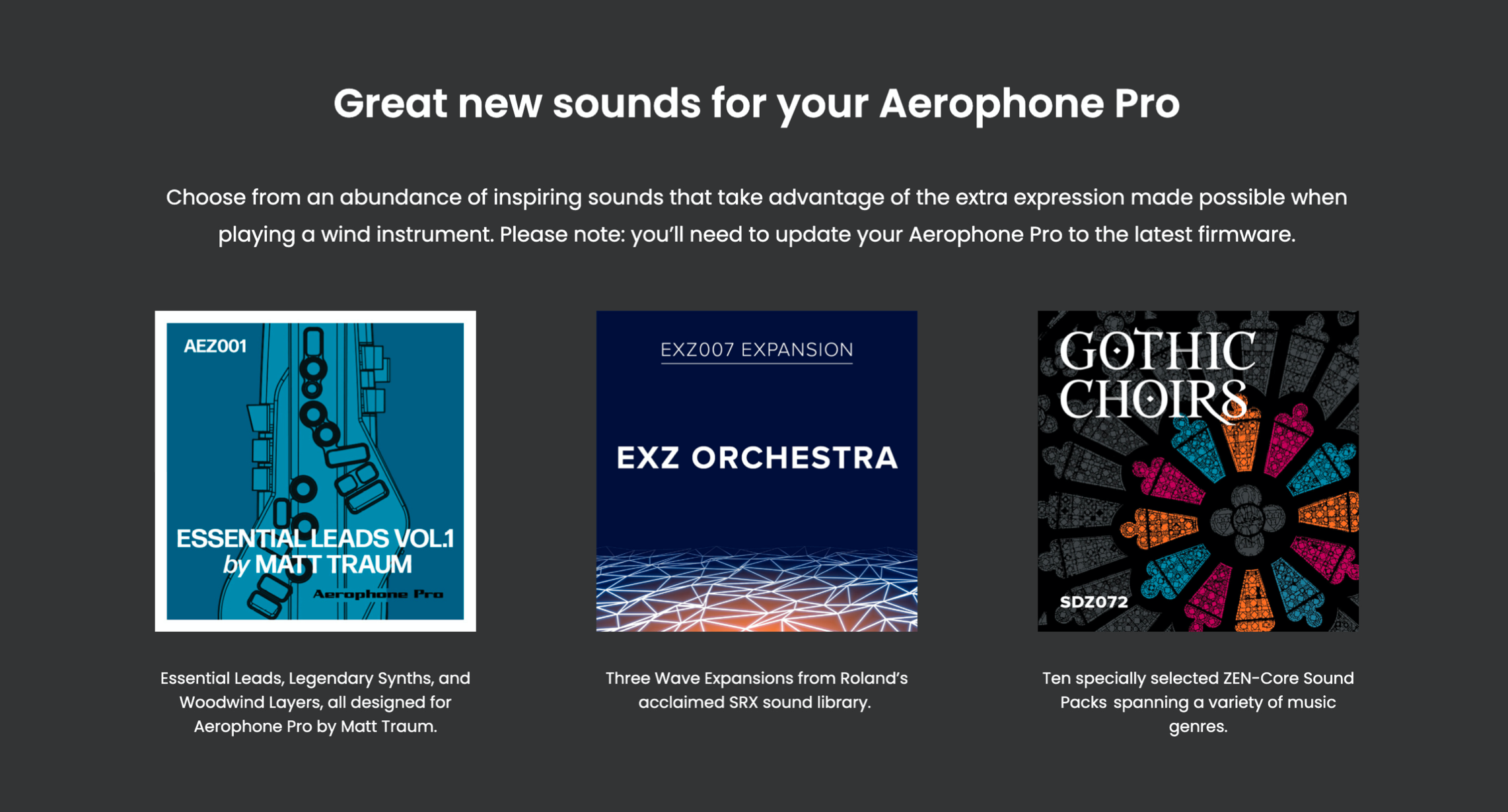 Great new sounds for your Aerophone Pro

Choose from an abundance of inspiring sounds that take advantage of the extra expression made possible when playing a wind instrument. Please note: you'll need to update your Aerophone Pro to the latest firmware.

AEZ001

ESSENTIAL LEADS VOL.1 by MATT TRAUM

Aerophone Pro

Essential Leads, Legendary Synths, and Woodwind Layers, all designed for Aerophone Pro by Matt Traum.

EXZ007 EXPANSION

EXZ ORCHESTRA

Three Wave Expansions from Roland's acclaimed SRX sound library.

GOTHIC CHOIRS

SDZ072

Ten specially selected ZEN-Core Sound Packs spanning a variety of music genres.